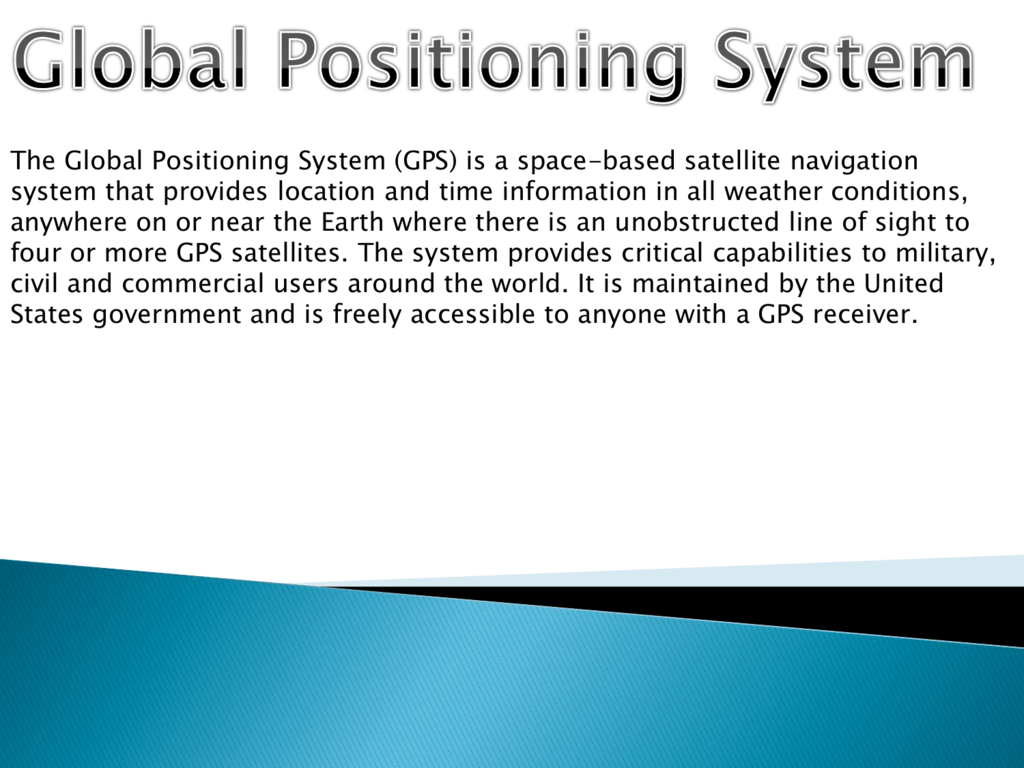 Global Positioning System

The Global Positioning System (GPS) is a space-based satellite navigation system that provides location and time information in all weather conditions, anywhere on or near the Earth where there is an unobstructed line of sight to four or more GPS satellites. The system provides critical capabilities to military, civil and commercial users around the world. It is maintained by the United States government and is freely accessible to anyone with a GPS receiver.